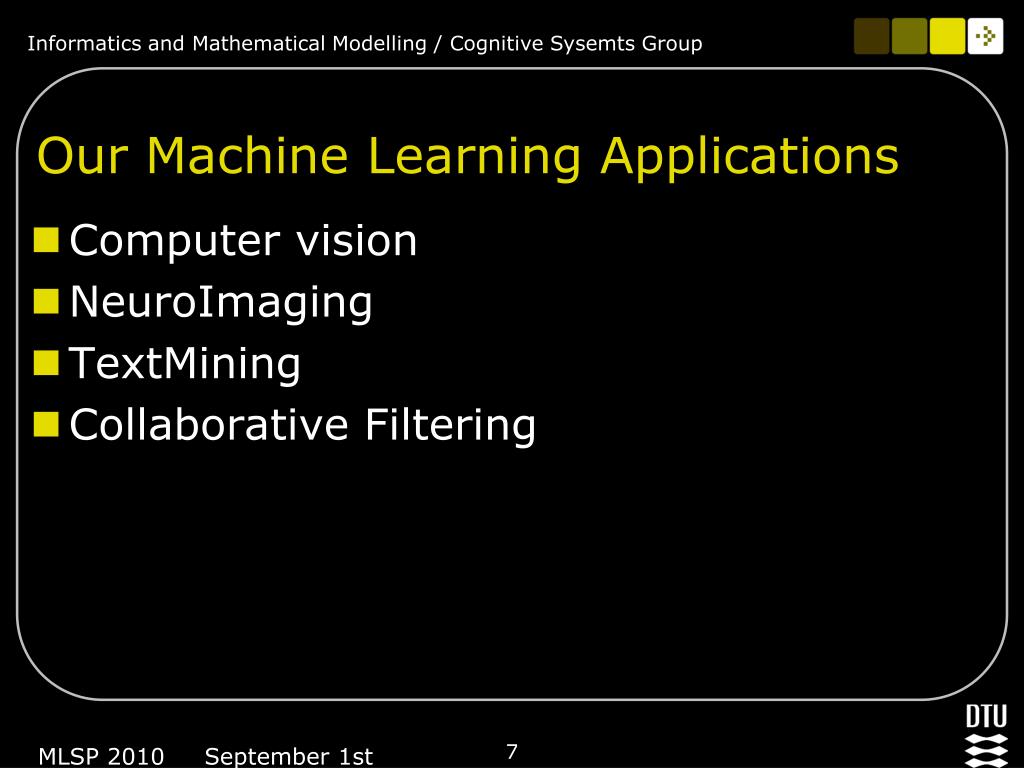 Informatics and Mathematical Modelling / Cognitive Sysemts Group

Our Machine Learning Applications

Computer vision
NeuroImaging
TextMining
Collaborative Filtering

MLSP 2010 September 1st

7

DTU